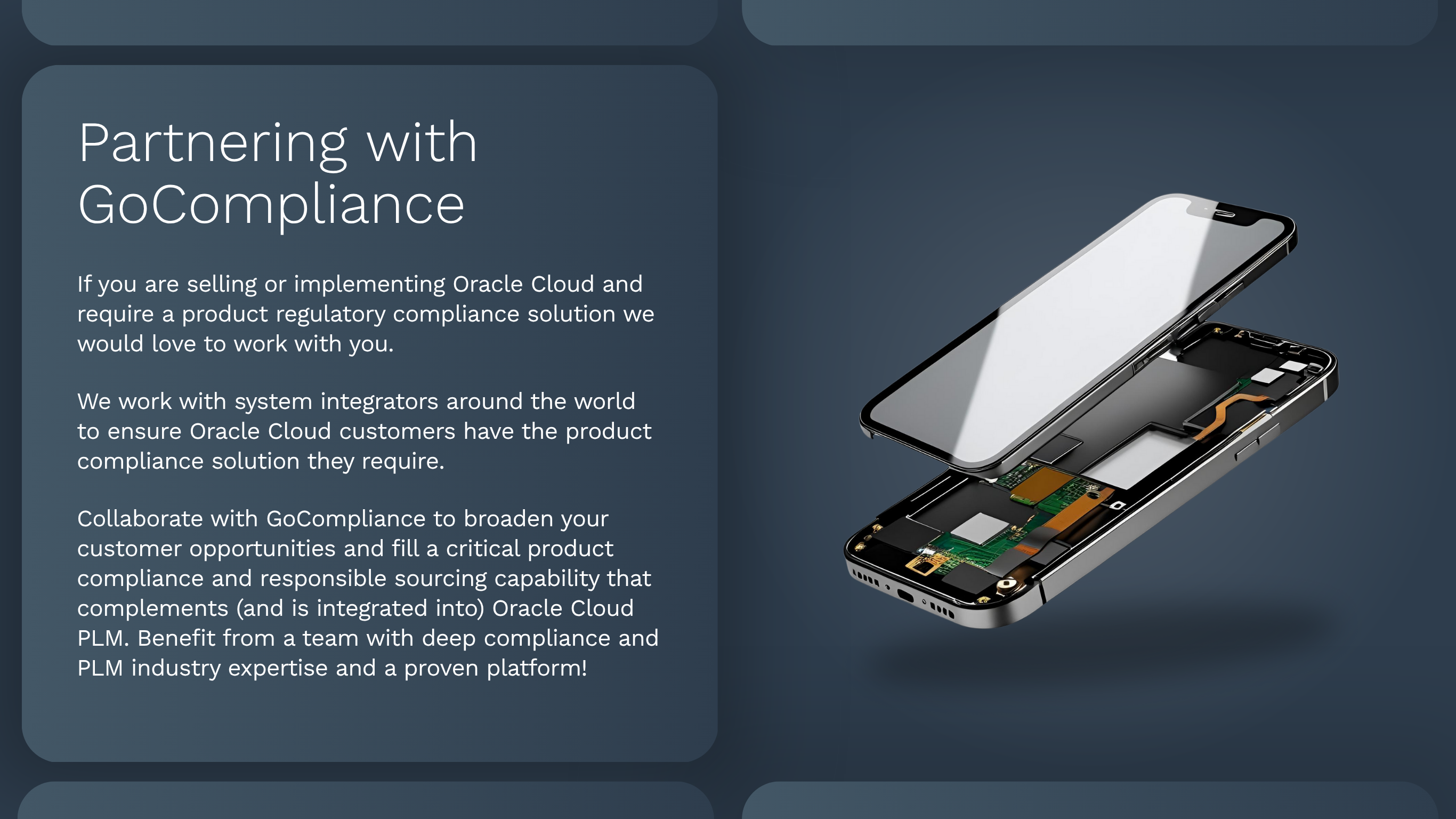 Partnering with GoCompliance

If you are selling or implementing Oracle Cloud and require a product regulatory compliance solution we would love to work with you.

We work with system integrators around the world to ensure Oracle Cloud customers have the product compliance solution they require.

Collaborate with GoCompliance to broaden your customer opportunities and fill a critical product compliance and responsible sourcing capability that complements (and is integrated into) Oracle Cloud PLM. Benefit from a team with deep compliance and PLM industry expertise and a proven platform!